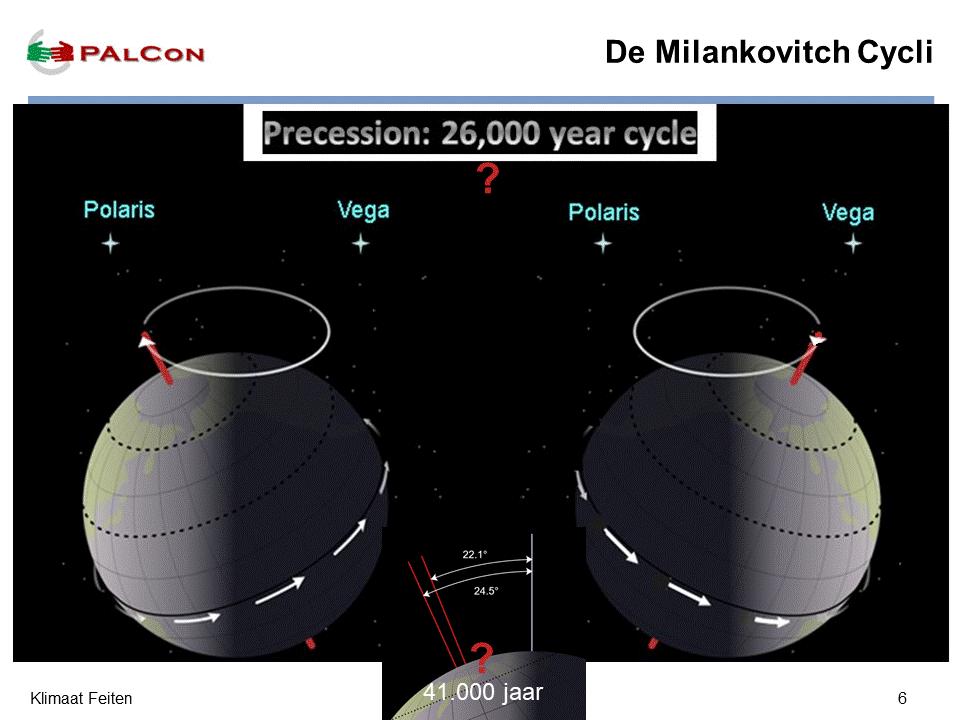 PALCON

De Milankovitch Cycli

Precession: 26,000 year cycle

?

Polaris

Vega

Polaris

Vega

22.1°

24.5°

?

41.000 jaar

Klimaat Feiten

6